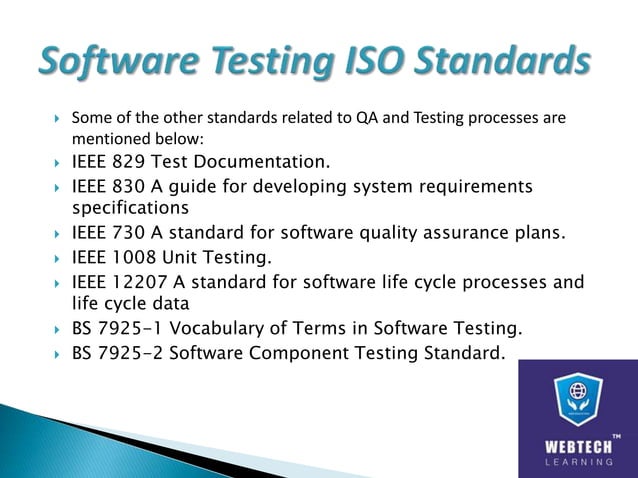 Software Testing ISO Standards

Some of the other standards related to QA and Testing processes are mentioned below:

IEEE 829 Test Documentation.

IEEE 830 A guide for developing system requirements specifications

IEEE 730 A standard for software quality assurance plans.

IEEE 1008 Unit Testing.

IEEE 12207 A standard for software life cycle processes and life cycle data

BS 7925-1 Vocabulary of Terms in Software Testing.

BS 7925-2 Software Component Testing Standard.

WEBTECH™
LEARNING